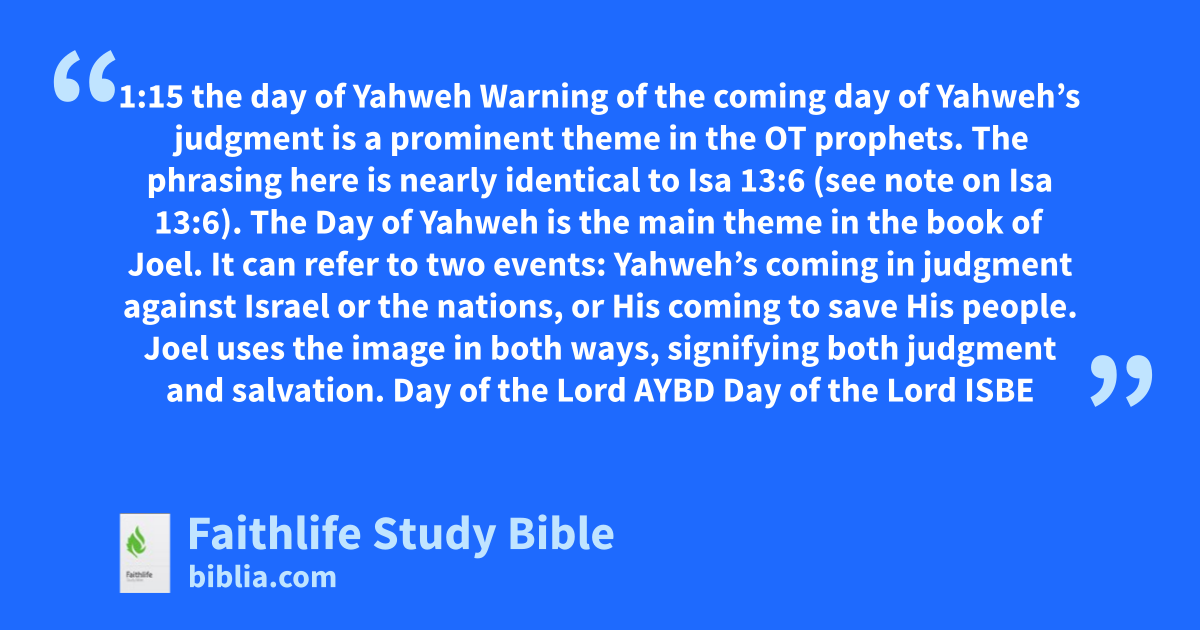 “1:15 the day of Yahweh Warning of the coming day of Yahweh’s judgment is a prominent theme in the OT prophets. The phrasing here is nearly identical to Isa 13:6 (see note on Isa 13:6). The Day of Yahweh is the main theme in the book of Joel. It can refer to two events: Yahweh’s coming in judgment against Israel or the nations, or His coming to save His people. Joel uses the image in both ways, signifying both judgment and salvation. Day of the Lord AYBD Day of the Lord ISBE”

Faithlife

Faithlife Study Bible
biblia.com